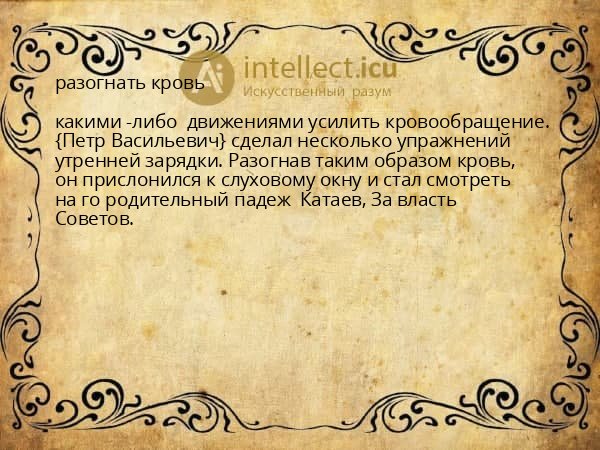 Ai intellect.icu
Искусственный разум

разогнать кровь

какими -либо движениями усилить кровообращение. {Петр Васильевич} сделал несколько упражнений утренней зарядки. Разогнав таким образом кровь, он прислонился к слуховому окну и стал смотреть на го родительный падеж Катаев, За власть Советов.